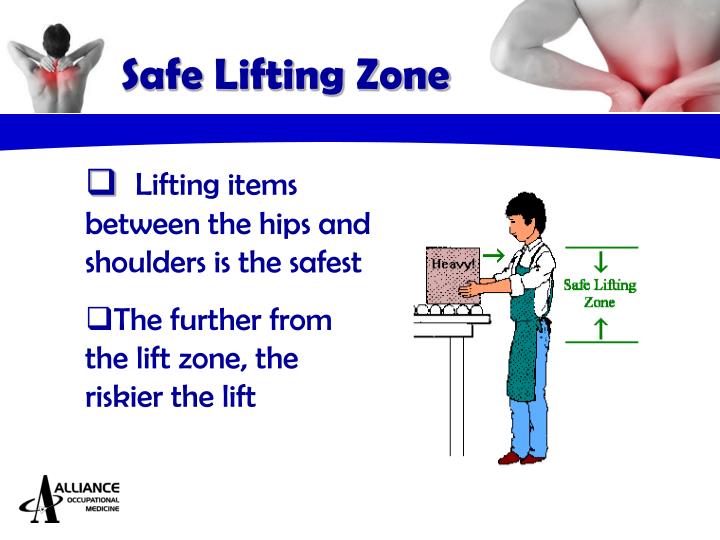 Safe Lifting Zone

❑ Lifting items between the hips and shoulders is the safest

❑The further from the lift zone, the riskier the lift

Heavy!

Safe Lifting Zone

ALLIANCE
OCCUPATIONAL
MEDICINE